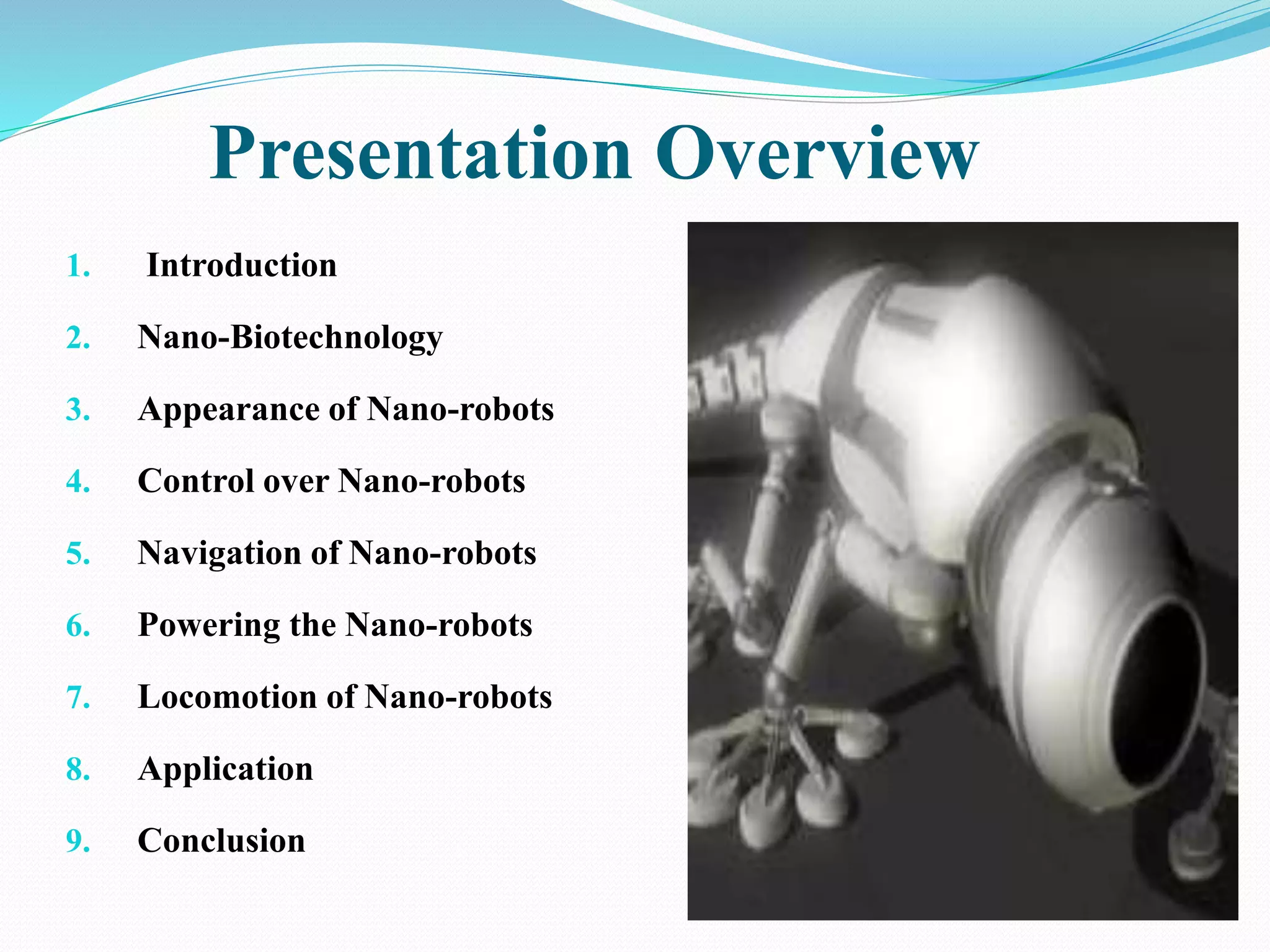 Presentation Overview

1. Introduction
2. Nano-Biotechnology
3. Appearance of Nano-robots
4. Control over Nano-robots
5. Navigation of Nano-robots
6. Powering the Nano-robots
7. Locomotion of Nano-robots
8. Application
9. Conclusion